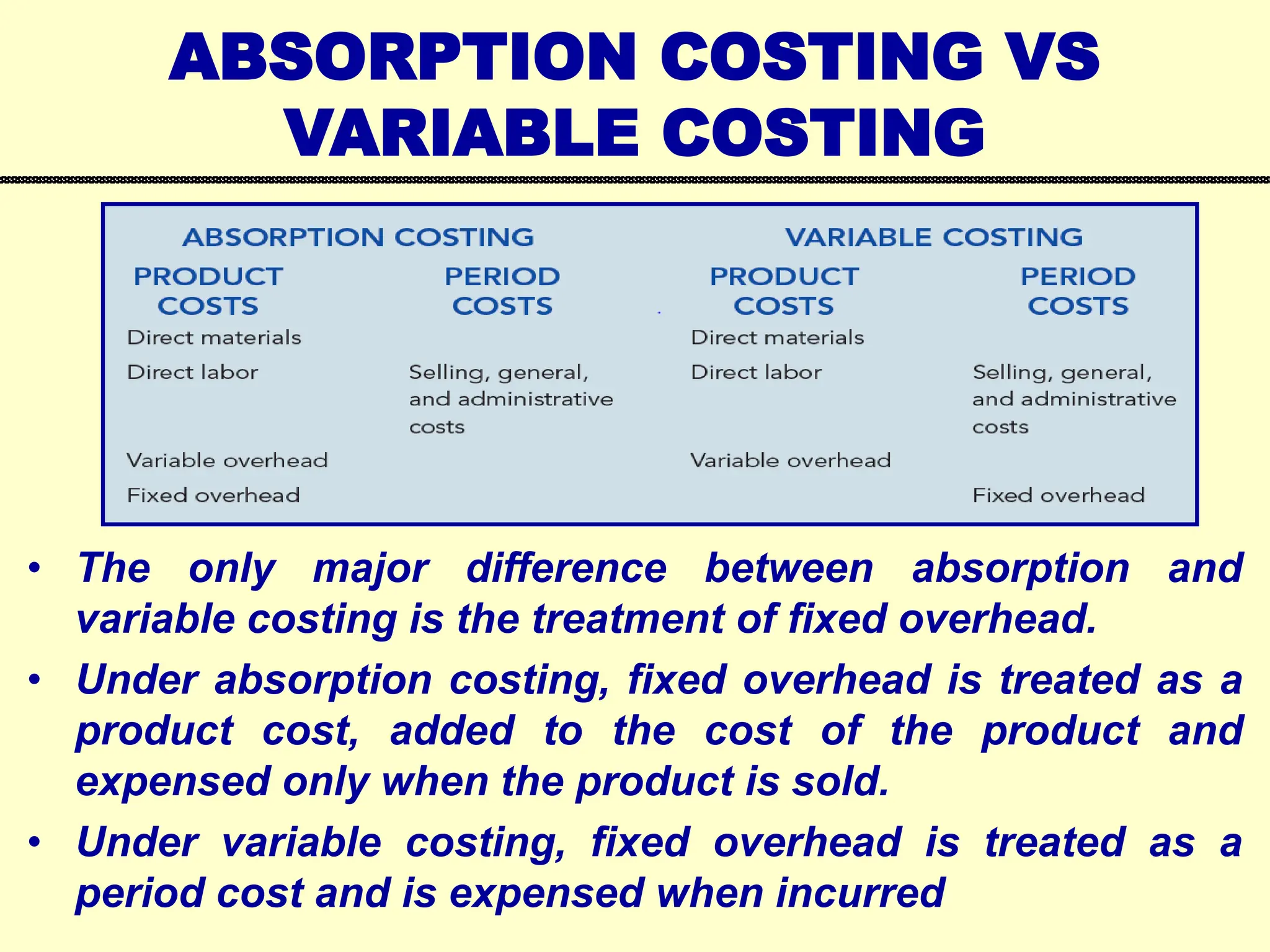 ABSORPTION COSTING VS VARIABLE COSTING

| ABSORPTION COSTING | | VARIABLE COSTING | |
|---|---|---|---|
| PRODUCT COSTS | PERIOD COSTS | PRODUCT COSTS | PERIOD COSTS |
| Direct materials | | Direct materials | |
| Direct labor | Selling, general, and administrative costs | Direct labor | Selling, general, and administrative costs |
| Variable overhead | | Variable overhead | |
| Fixed overhead | | | Fixed overhead |

• The only major difference between absorption and variable costing is the treatment of fixed overhead.

• Under absorption costing, fixed overhead is treated as a product cost, added to the cost of the product and expensed only when the product is sold.

• Under variable costing, fixed overhead is treated as a period cost and is expensed when incurred